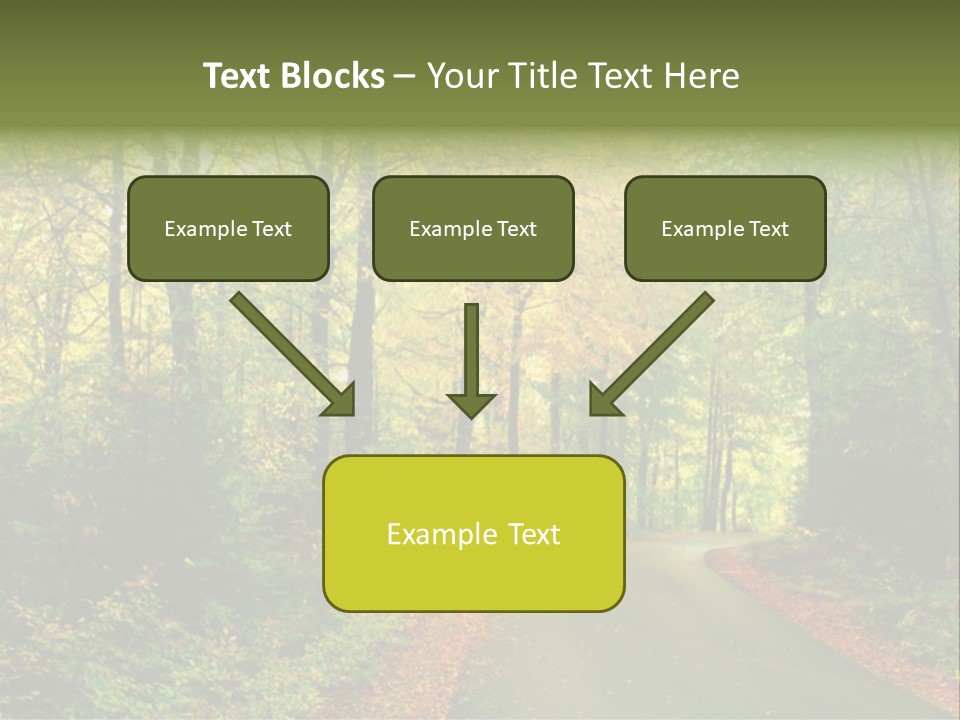 Text Blocks – Your Title Text Here

Example Text

Example Text

Example Text

Example Text